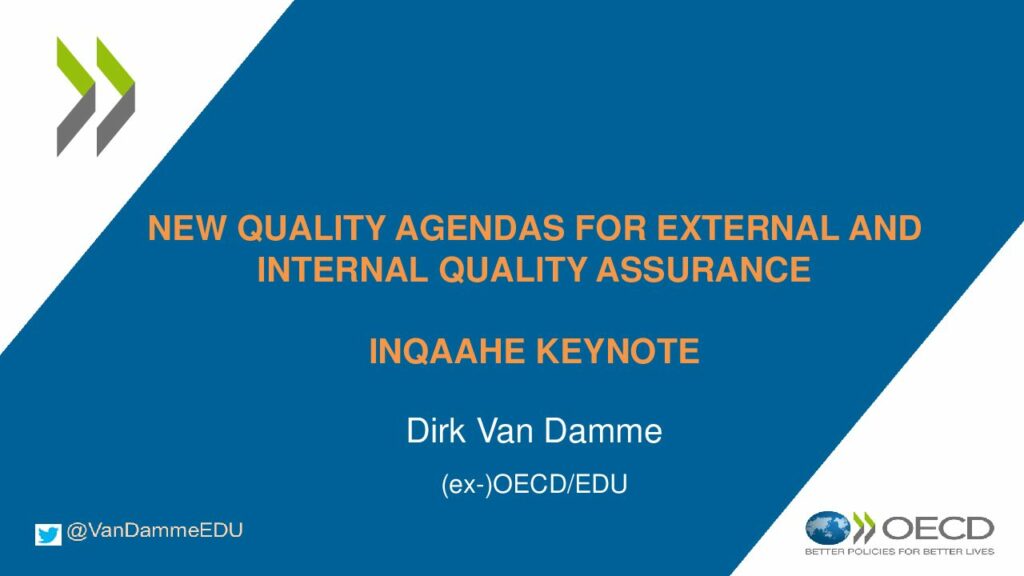 NEW QUALITY AGENDAS FOR EXTERNAL AND INTERNAL QUALITY ASSURANCE

INQAAHE KEYNOTE

Dirk Van Damme

(ex-)OECD/EDU

@VanDammeEDU

OECD
BETTER POLICIES FOR BETTER LIVES